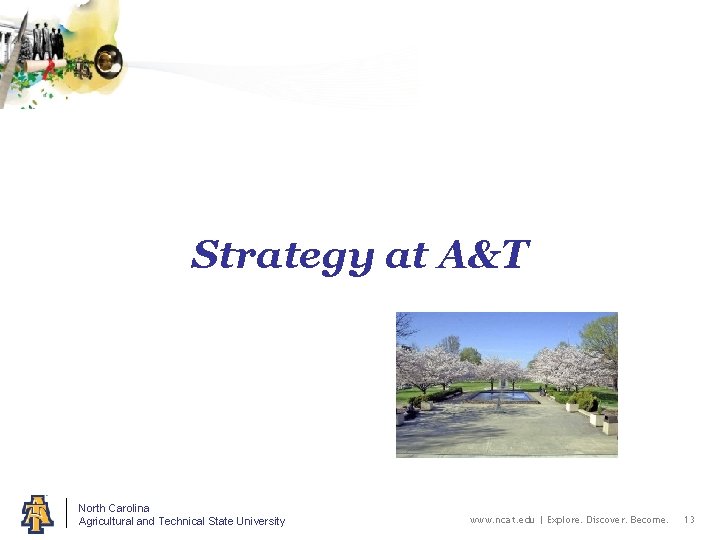 Strategy at A&T

North Carolina
Agricultural and Technical State University

www.ncat.edu | Explore. Discover. Become. 13